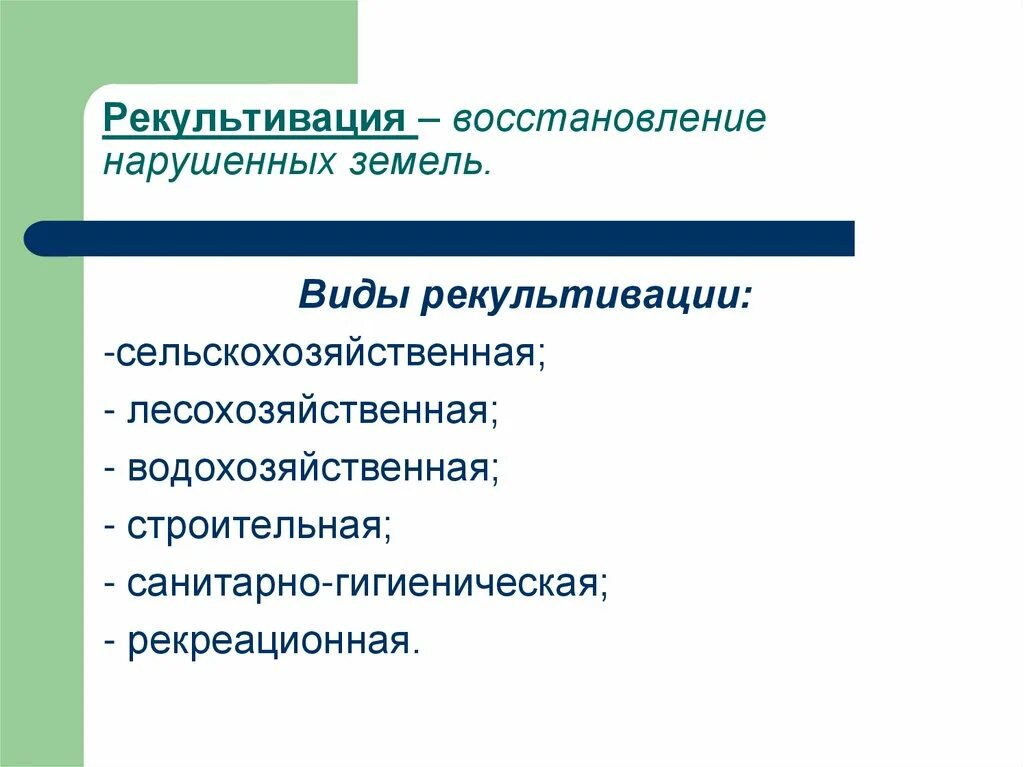 Рекультивация – восстановление нарушенных земель.

Виды рекультивации:
-сельскохозяйственная;
- лесохозяйственная;
- водохозяйственная;
- строительная;
- санитарно-гигиеническая;
- рекреационная.